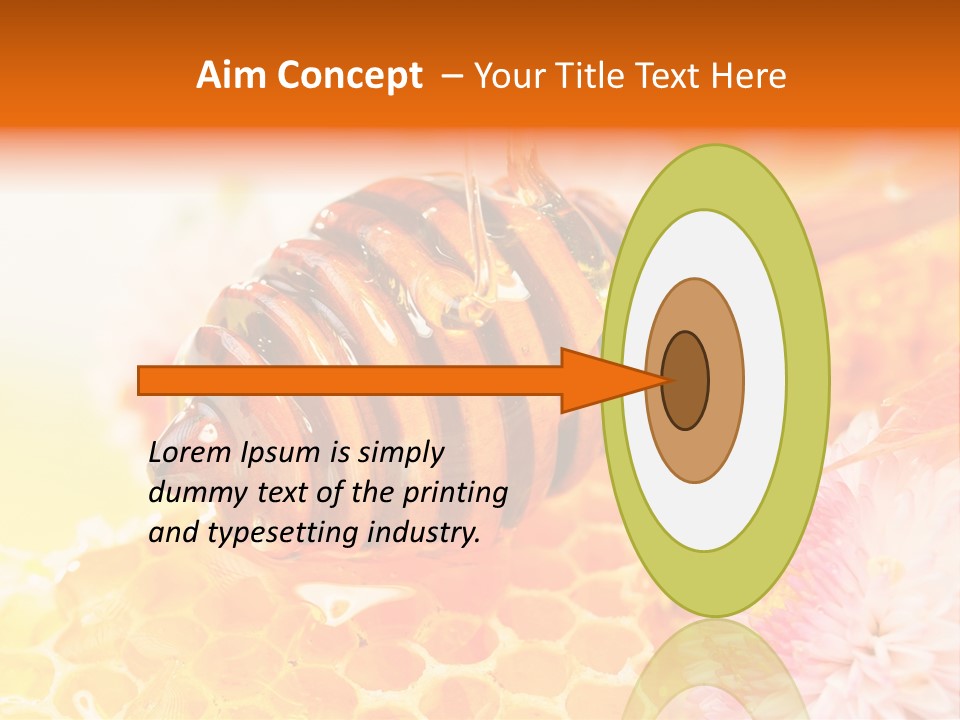 Aim Concept – Your Title Text Here

Lorem Ipsum is simply dummy text of the printing and typesetting industry.